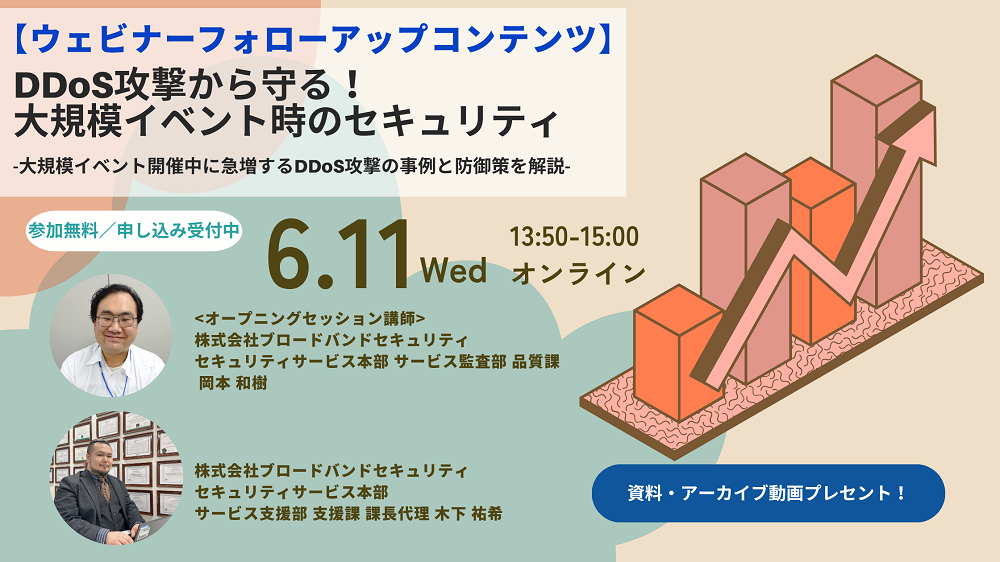 【ウェビナーフォローアップコンテンツ】
DDoS攻撃から守る！
大規模イベント時のセキュリティ

-大規模イベント開催中に急増するDDoS攻撃の事例と防御策を解説-

参加無料／申し込み受付中

6.11 Wed

13:50-15:00
オンライン

<オープニングセッション講師>
株式会社ブロードバンドセキュリティ
セキュリティサービス本部 サービス監査部 品質課
岡本 和樹

株式会社ブロードバンドセキュリティ
セキュリティサービス本部
サービス支援部 支援課 課長代理 木下 祐希

資料・アーカイブ動画プレゼント！